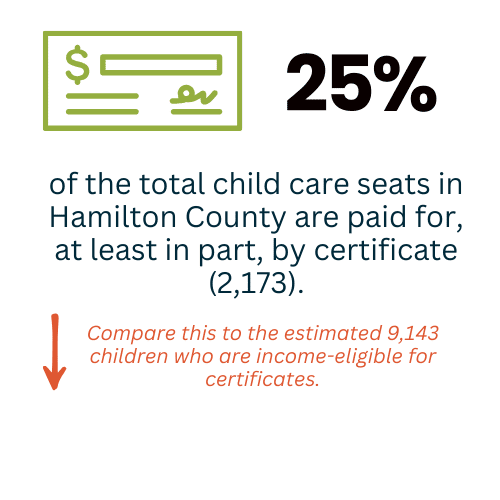 $

25%

of the total child care seats in Hamilton County are paid for, at least in part, by certificate (2,173).

Compare this to the estimated 9,143 children who are income-eligible for certificates.